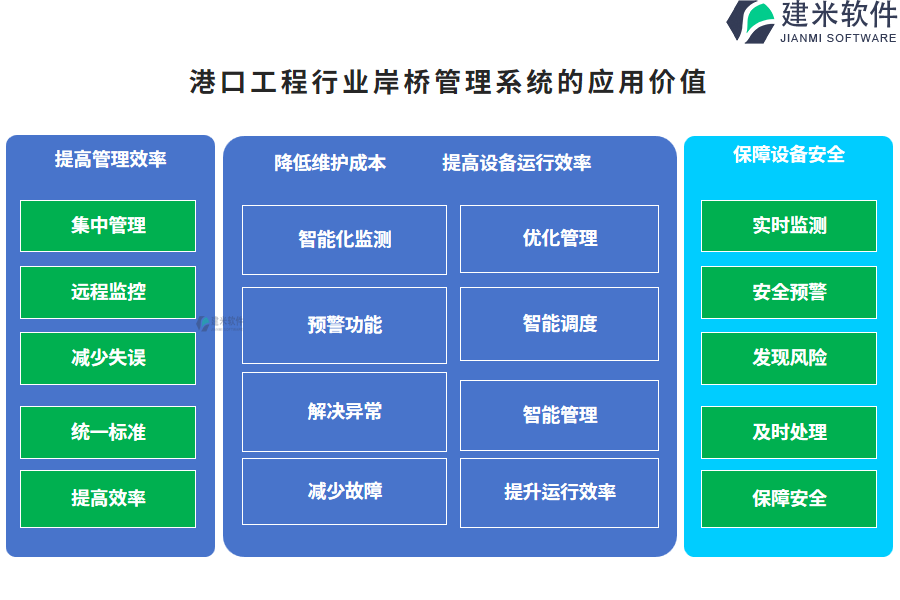 建米软件
JIANMI SOFTWARE

港口工程行业岸桥管理系统的应用价值

提高管理效率

集中管理

远程监控

减少失误

统一标准

提高效率

降低维护成本

智能化监测

预警功能

解决异常

减少故障

提高设备运行效率

优化管理

智能调度

智能管理

提升运行效率

保障设备安全

实时监测

安全预警

发现风险

及时处理

保障安全